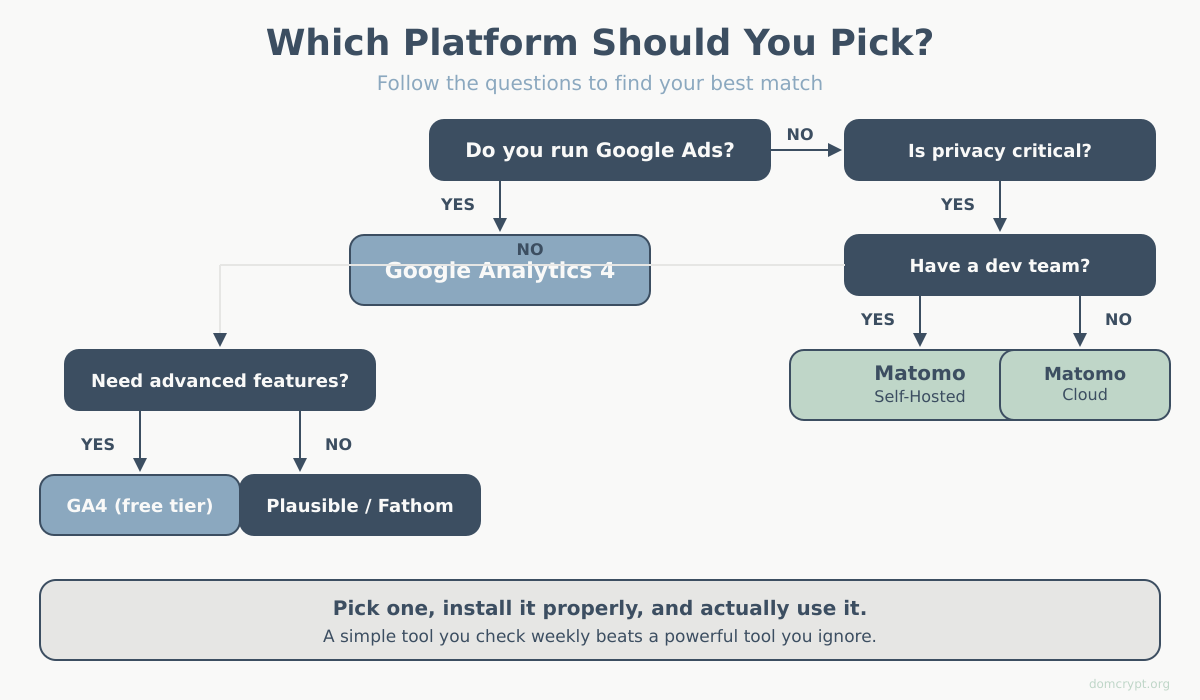 Which Platform Should You Pick?

Follow the questions to find your best match

Do you run Google Ads?

NO

Is privacy critical?

YES

YES

NO

Google Analytics 4

Have a dev team?

YES

NO

Need advanced features?

Matomo
Self-Hosted

Matomo
Cloud

YES

NO

GA4 (free tier)

Plausible / Fathom

Pick one, install it properly, and actually use it.

A simple tool you check weekly beats a powerful tool you ignore.

domcrypt.org